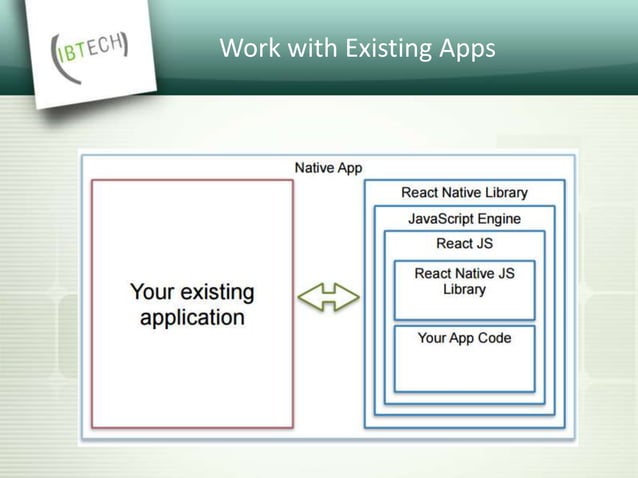 IBTECH

Work with Existing Apps

Native App

Your existing application

React Native Library

JavaScript Engine

React JS

React Native JS Library

Your App Code